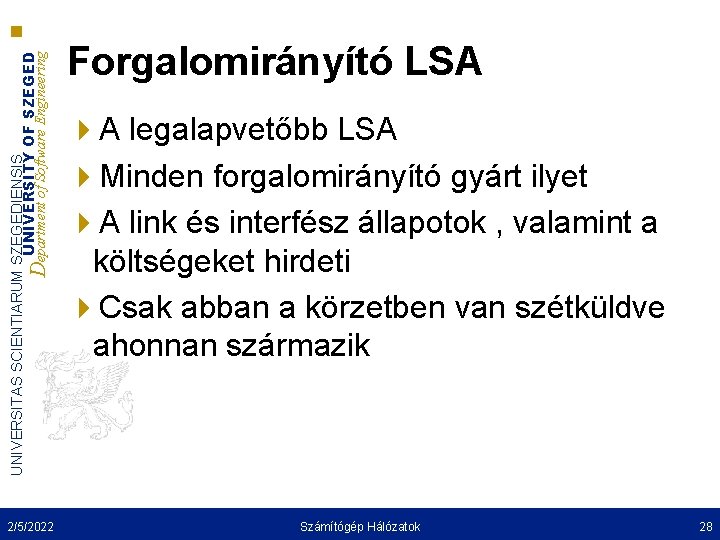 UNIVERSITAS SCIENTIARUM SZEGEDIENSIS
UNIVERSITY OF SZEGED
Department of Software Engineering

Forgalomirányító LSA

A legalapvetőbb LSA

Minden forgalomirányító gyárt ilyet

A link és interfész állapotok , valamint a költségeket hirdeti

Csak abban a körzetben van szétküldve ahonnan származik

2/5/2022 Számítógép Hálózatok 28